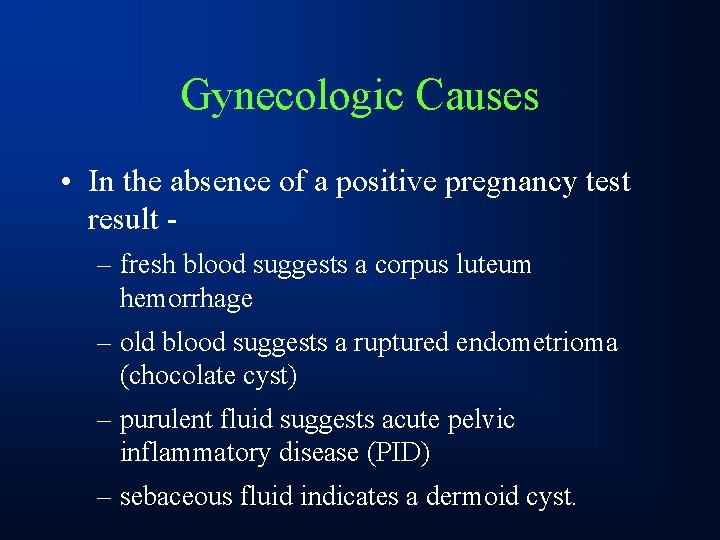 Gynecologic Causes

• In the absence of a positive pregnancy test result -

– fresh blood suggests a corpus luteum hemorrhage

– old blood suggests a ruptured endometrioma (chocolate cyst)

– purulent fluid suggests acute pelvic inflammatory disease (PID)

– sebaceous fluid indicates a dermoid cyst.